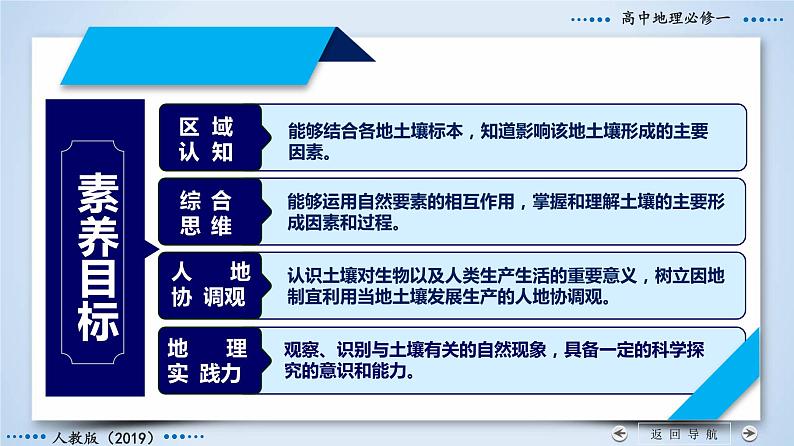 高中地理必修一

素养目标

区域认知
能够结合各地土壤标本，知道影响该地土壤形成的主要因素。

综合思维
能够运用自然要素的相互作用，掌握和理解土壤的主要形成因素和过程。

人地协调观
认识土壤对生物以及人类生产生活的重要意义，树立因地制宜利用当地土壤发展生产的人地协调观。

地理实践力
观察、识别与土壤有关的自然现象，具备一定的科学探究的意识和能力。

人教版（2019）

返回导航